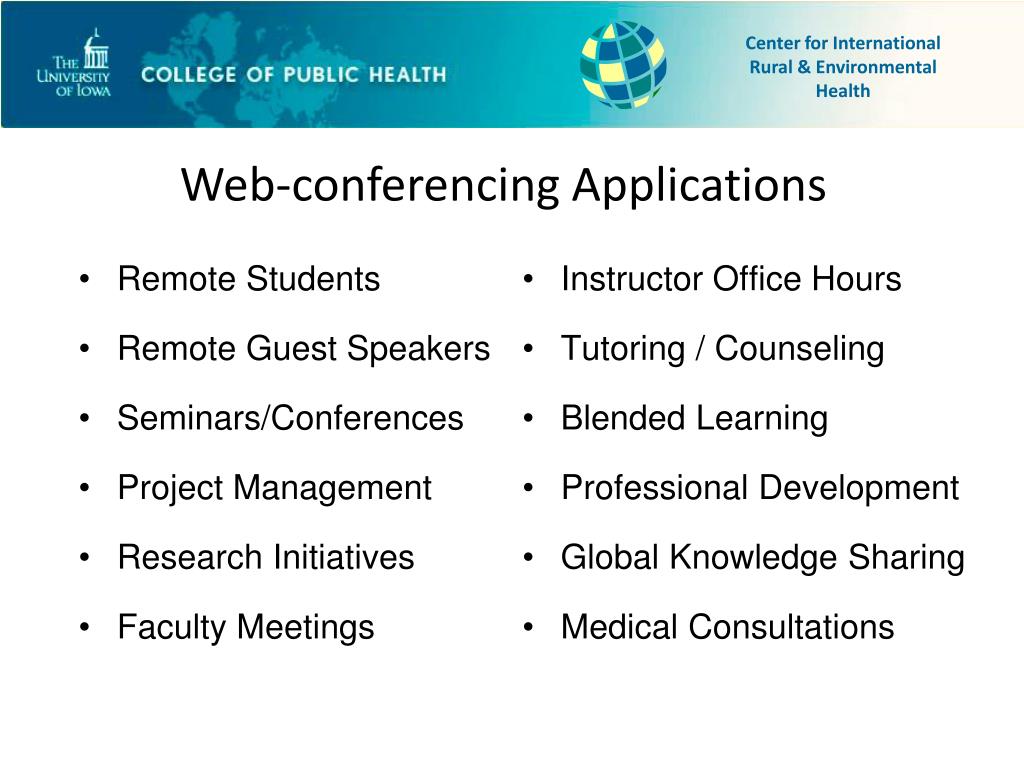 THE UNIVERSITY OF IOWA
COLLEGE OF PUBLIC HEALTH

Center for International Rural & Environmental Health

Web-conferencing Applications

• Remote Students
• Remote Guest Speakers
• Seminars/Conferences
• Project Management
• Research Initiatives
• Faculty Meetings

• Instructor Office Hours
• Tutoring / Counseling
• Blended Learning
• Professional Development
• Global Knowledge Sharing
• Medical Consultations